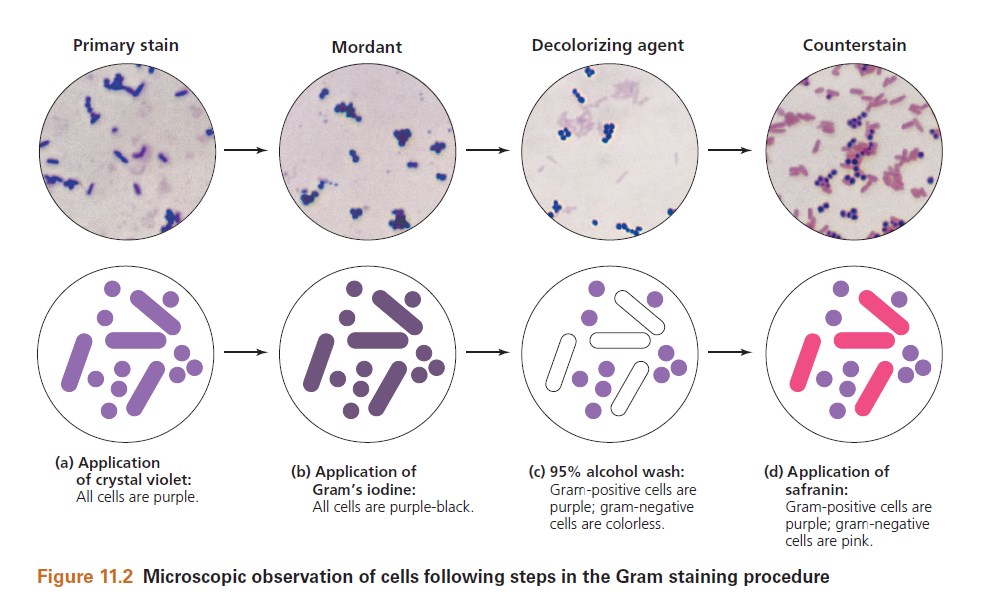 Primary stain

Mordant

Decolorizing agent

Counterstain

(a) Application of crystal violet: All cells are purple.

(b) Application of Gram's iodine: All cells are purple-black.

(c) 95% alcohol wash: Gram-positive cells are purple; gram-negative cells are colorless.

(d) Application of safranin: Gram-positive cells are purple; gram-negative cells are pink.

Figure 11.2 Microscopic observation of cells following steps in the Gram staining procedure